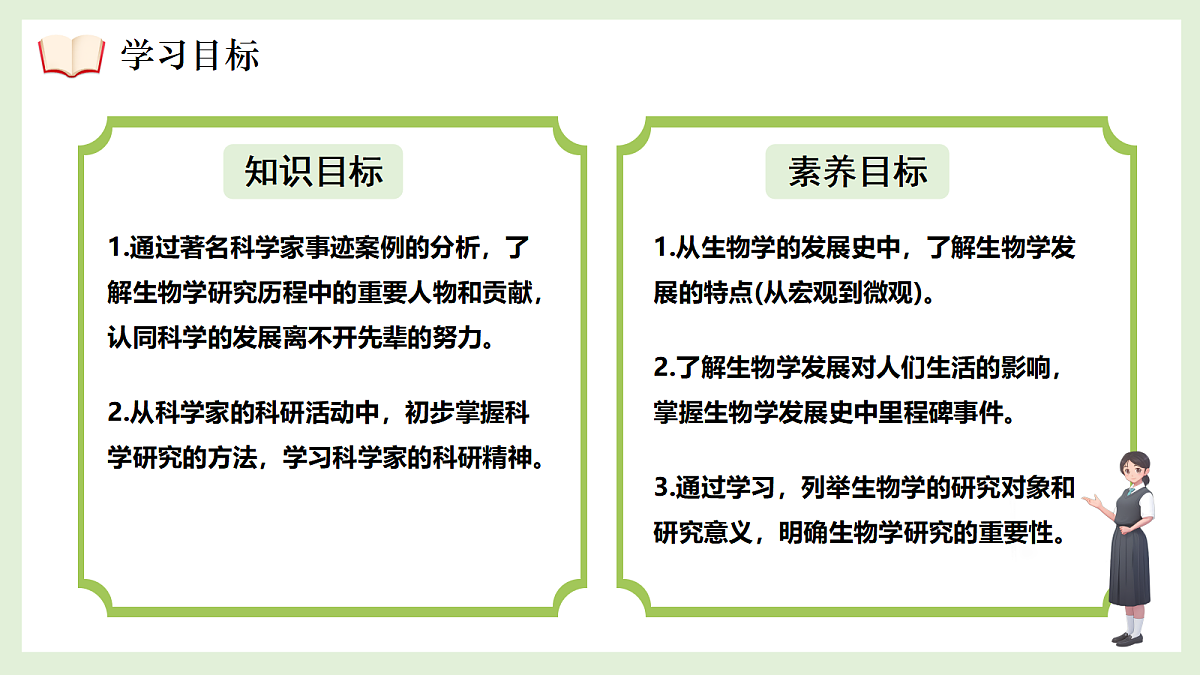 学习目标

知识目标

1.通过著名科学家事迹案例的分析，了解生物学研究历程中的重要人物和贡献，认同科学的发展离不开先辈的努力。

2.从科学家的科研活动中，初步掌握科学研究的方法，学习科学家的科研精神。

素养目标

1.从生物学的发展史中，了解生物学发展的特点(从宏观到微观)。

2.了解生物学发展对人们生活的影响，掌握生物学发展史中里程碑事件。

3.通过学习，列举生物学的研究对象和研究意义，明确生物学研究的重要性。